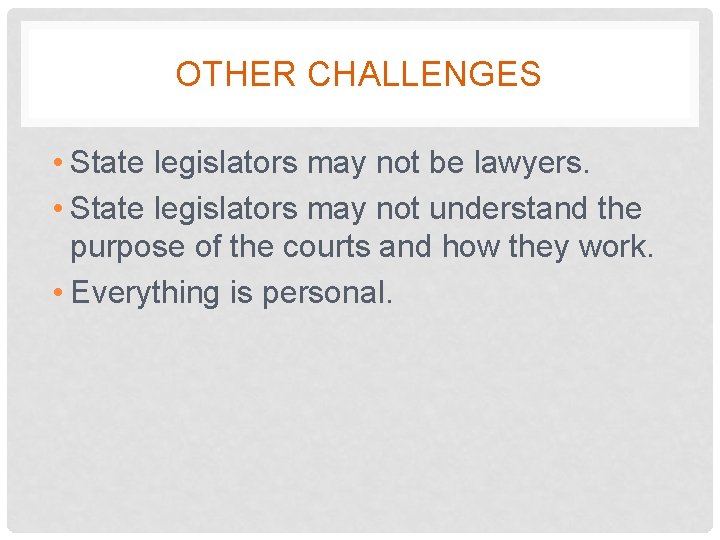 OTHER CHALLENGES

• State legislators may not be lawyers.
• State legislators may not understand the purpose of the courts and how they work.
• Everything is personal.